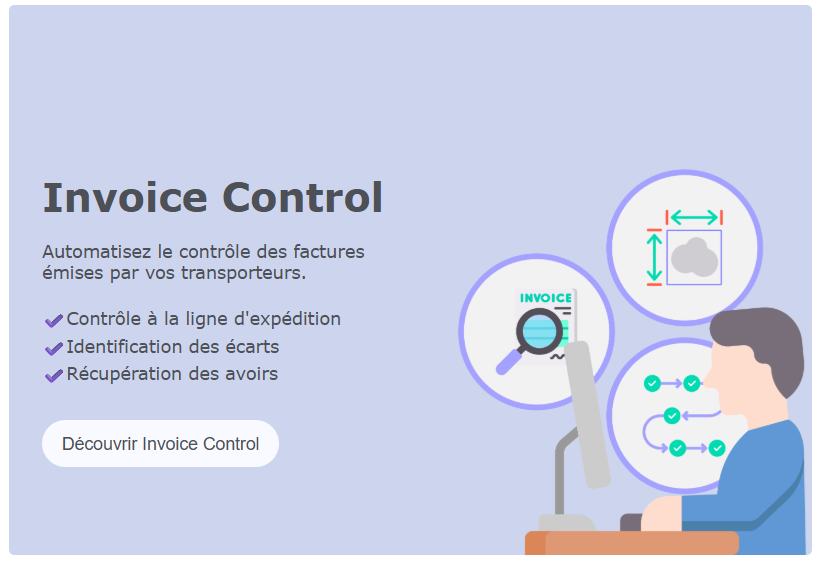 Invoice Control

Automatisez le contrôle des factures émises par vos transporteurs.

Contrôle à la ligne d'expédition
Identification des écarts
Récupération des avoirs

Découvrir Invoice Control

INVOICE